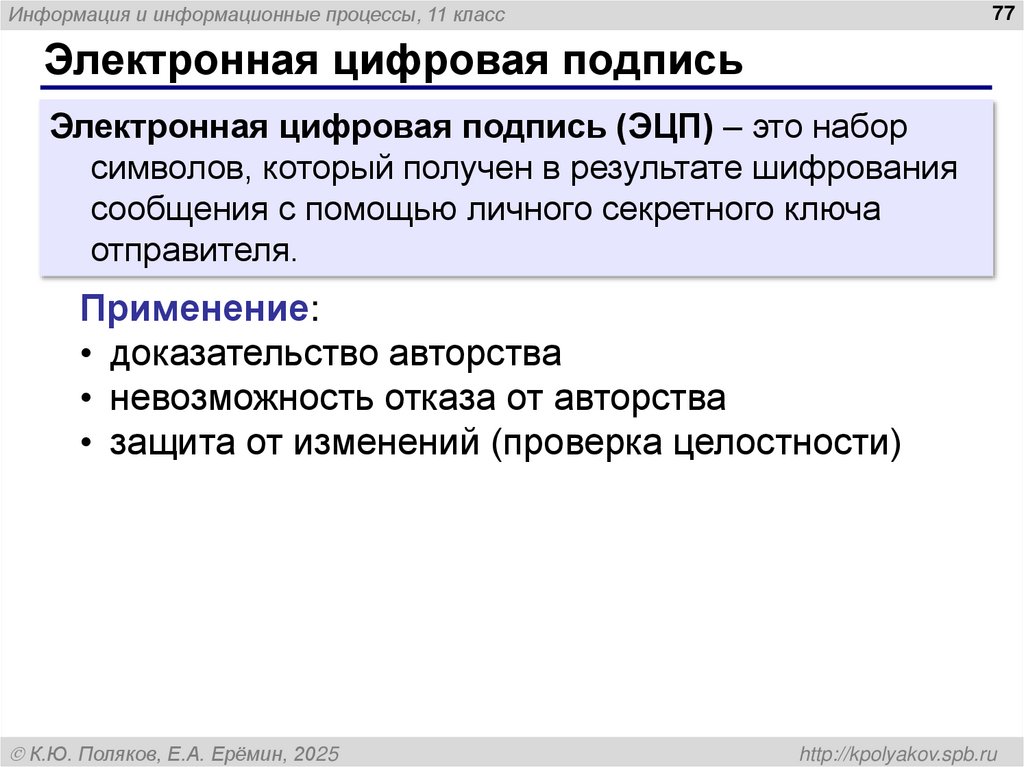 Информация и информационные процессы, 11 класс

77

Электронная цифровая подпись

Электронная цифровая подпись (ЭЦП) – это набор символов, который получен в результате шифрования сообщения с помощью личного секретного ключа отправителя.

Применение:
• доказательство авторства
• невозможность отказа от авторства
• защита от изменений (проверка целостности)

© К.Ю. Поляков, Е.А. Ерёмин, 2025

http://kpolyakov.spb.ru